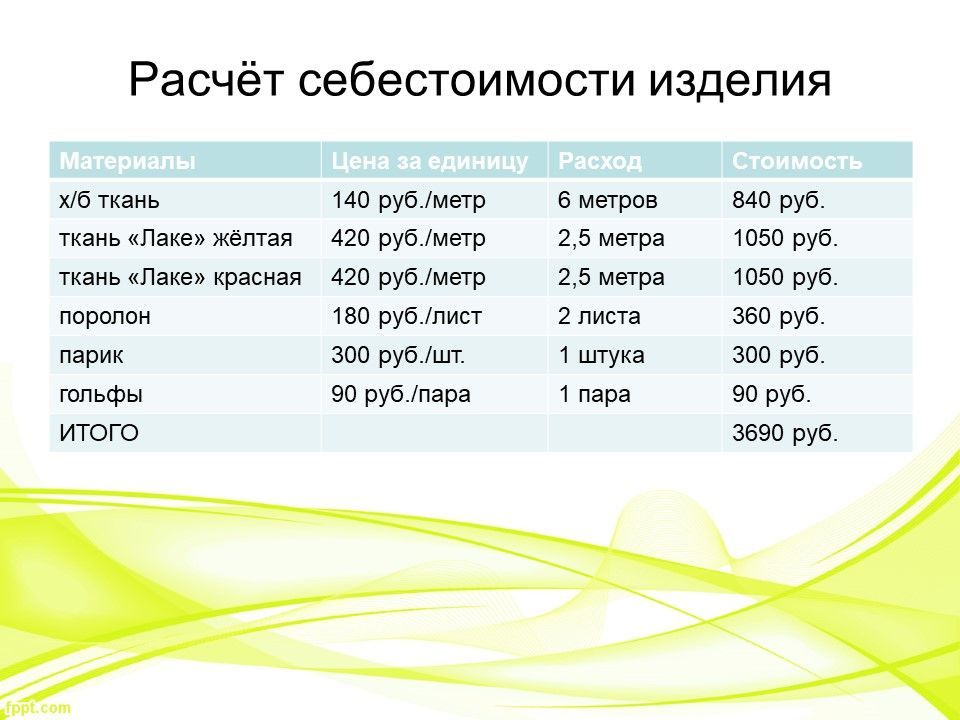 Расчёт себестоимости изделия

| Материалы | Цена за единицу | Расход | Стоимость |
|---|---|---|---|
| х/б ткань | 140 руб./метр | 6 метров | 840 руб. |
| ткань «Лаке» жёлтая | 420 руб./метр | 2,5 метра | 1050 руб. |
| ткань «Лаке» красная | 420 руб./метр | 2,5 метра | 1050 руб. |
| поролон | 180 руб./лист | 2 листа | 360 руб. |
| парик | 300 руб./шт. | 1 штука | 300 руб. |
| гольфы | 90 руб./пара | 1 пара | 90 руб. |
| ИТОГО | | | 3690 руб. |

fppt.com